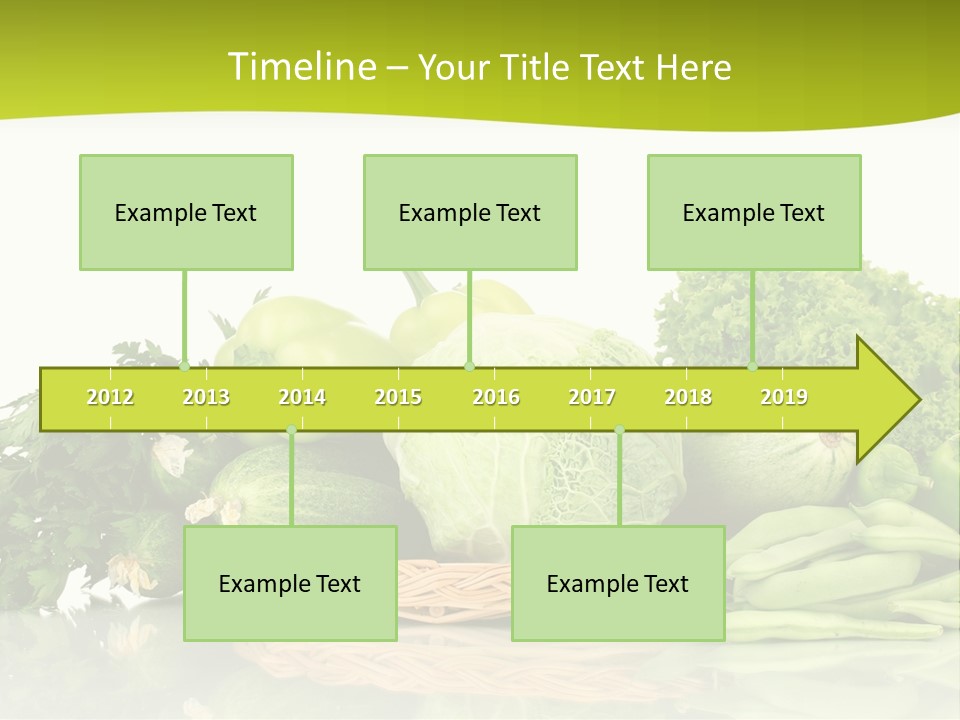 Timeline – Your Title Text Here

Example Text

Example Text

Example Text

2012 2013 2014 2015 2016 2017 2018 2019

Example Text

Example Text